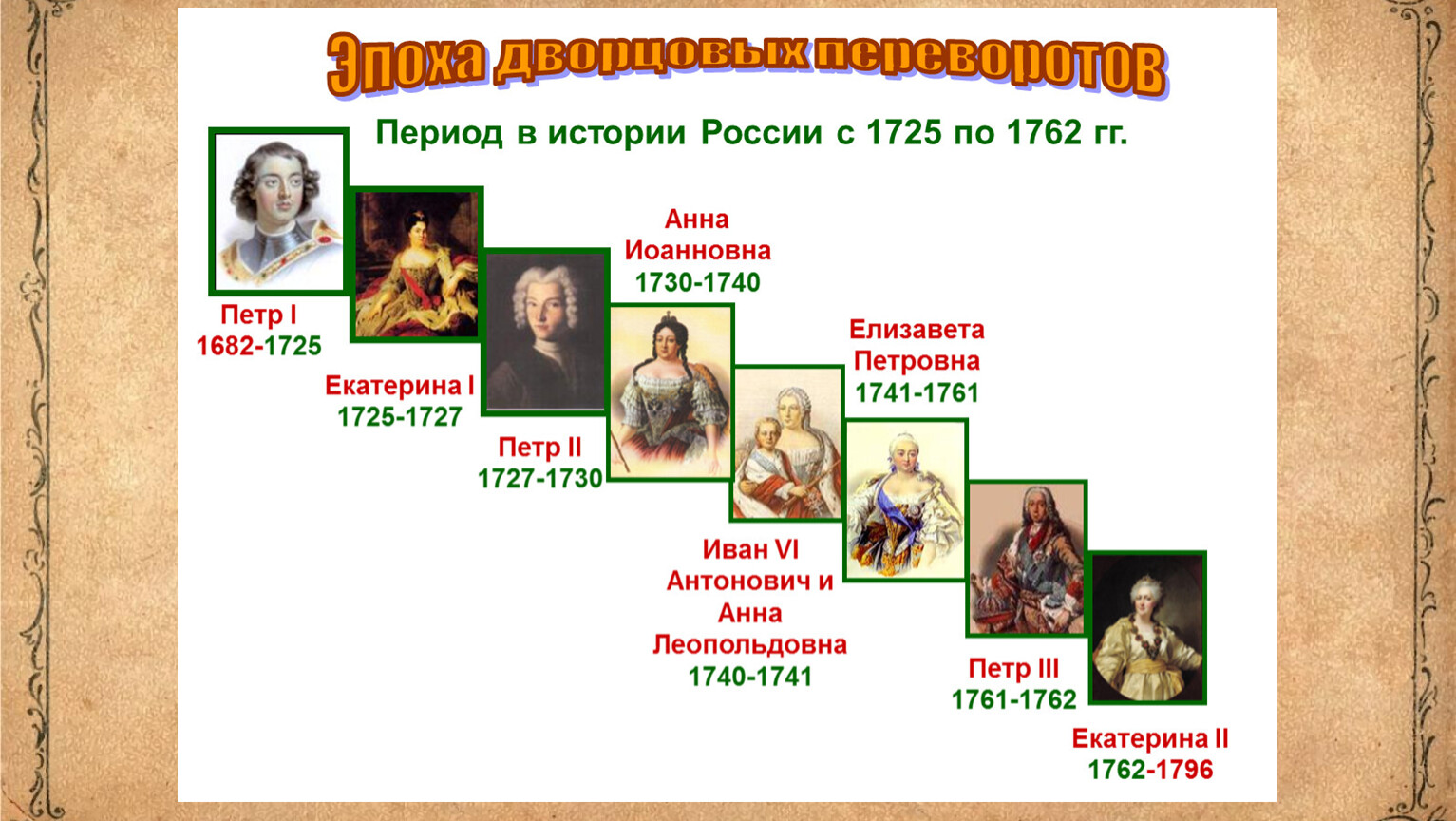 Эпоха дворцовых переворотов

Период в истории России с 1725 по 1762 гг.

Петр I
1682-1725

Екатерина I
1725-1727

Петр II
1727-1730

Анна Иоанновна
1730-1740

Иван VI Антонович и Анна Леопольдовна
1740-1741

Елизавета Петровна
1741-1761

Петр III
1761-1762

Екатерина II
1762-1796